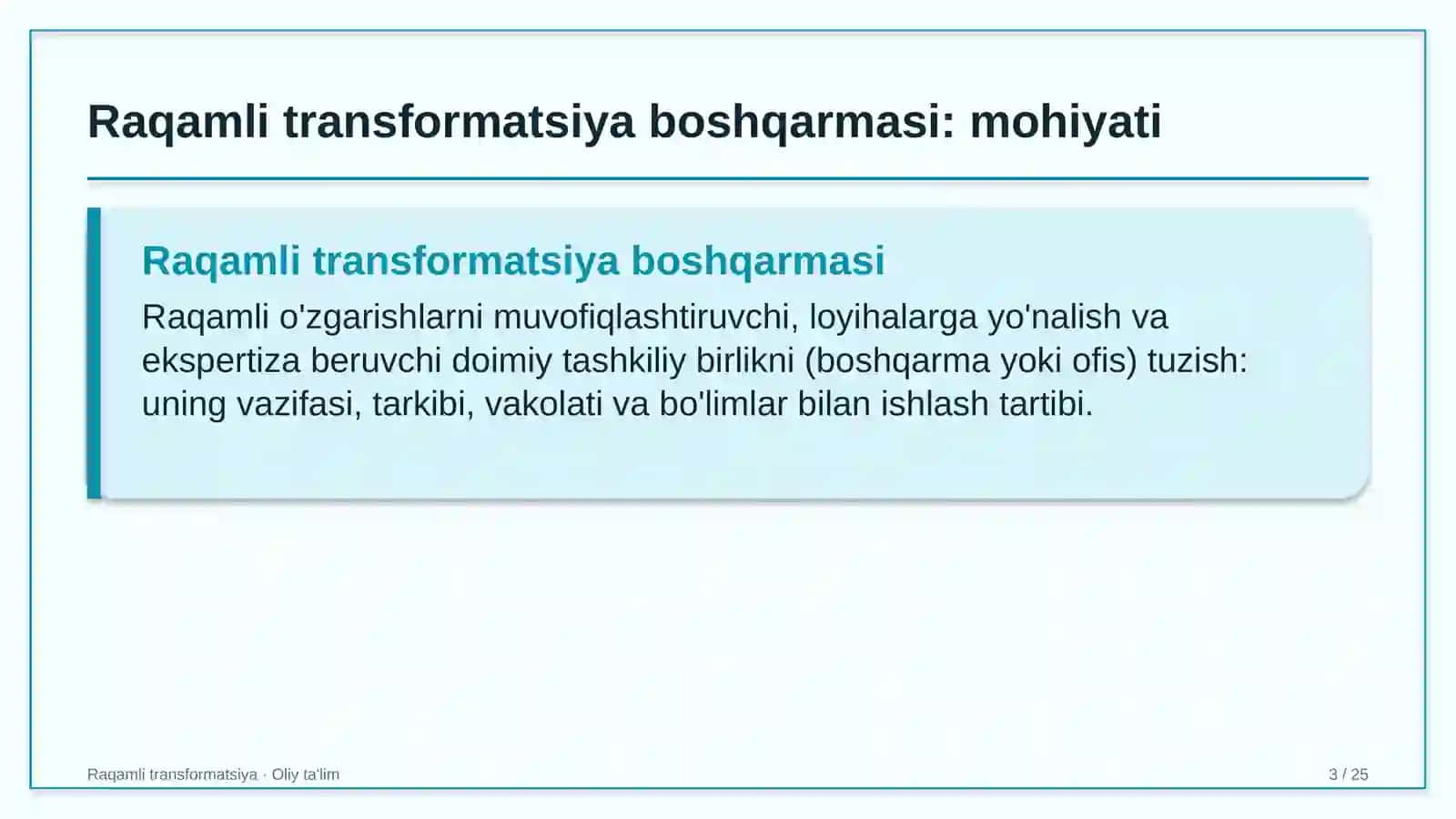 Raqamli transformatsiya boshqarmasi: mohiyati

Raqamli transformatsiya boshqarmasi

Raqamli o'zgarishlarni muvofiqlashtiruvchi, loyihalarga yo'nalish va ekspertiza beruvchi doimiy tashkiliy birlikni (boshqarma yoki ofis) tuzish: uning vazifasi, tarkibi, vakolati va bo'limlar bilan ishlash tartibi.

Raqamli transformatsiya · Oliy ta'lim

3 / 25